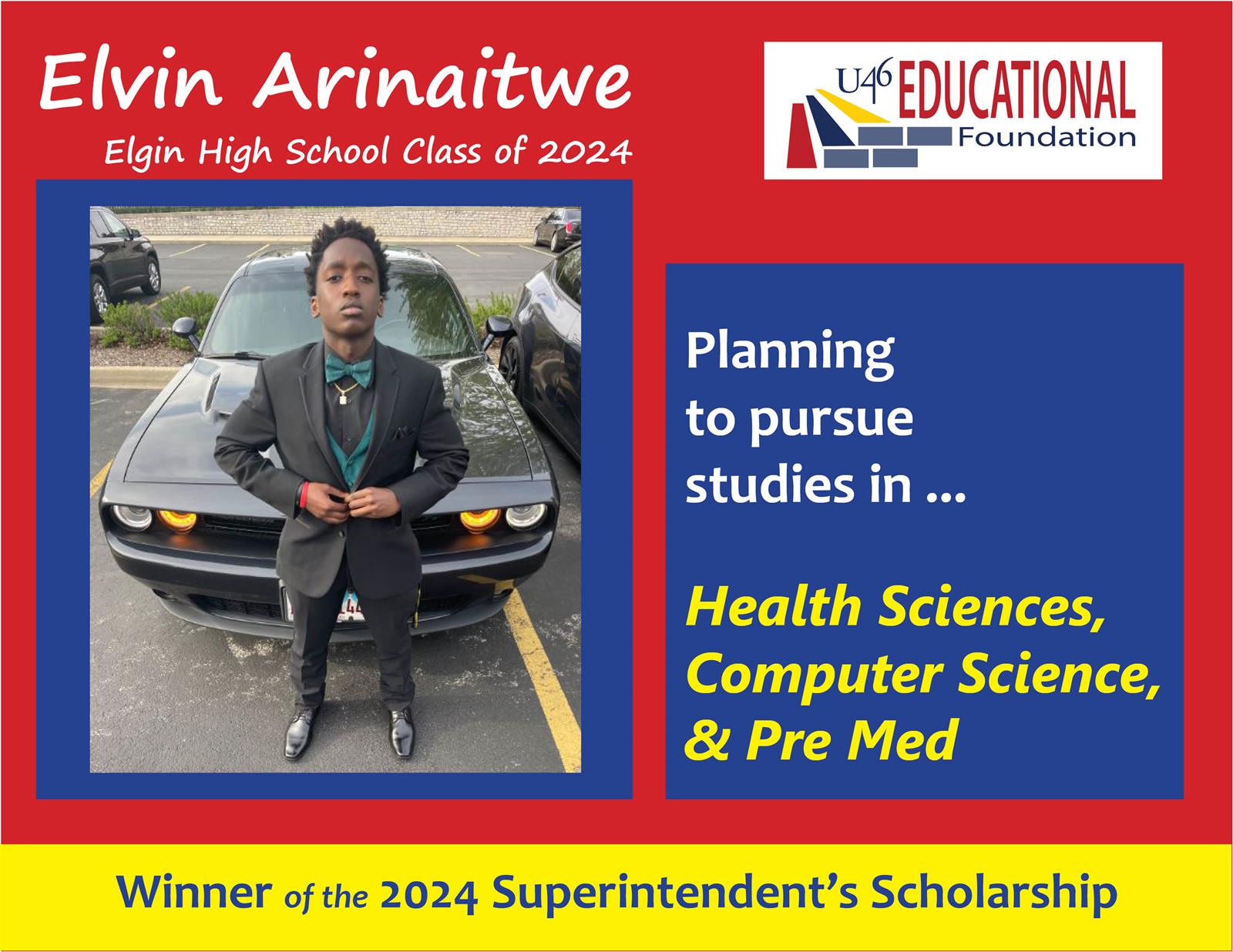 Elvin Arinaitwe
Elgin High School Class of 2024

U46 EDUCATIONAL Foundation

Planning to pursue studies in ...

Health Sciences, Computer Science, & Pre Med

Winner of the 2024 Superintendent's Scholarship